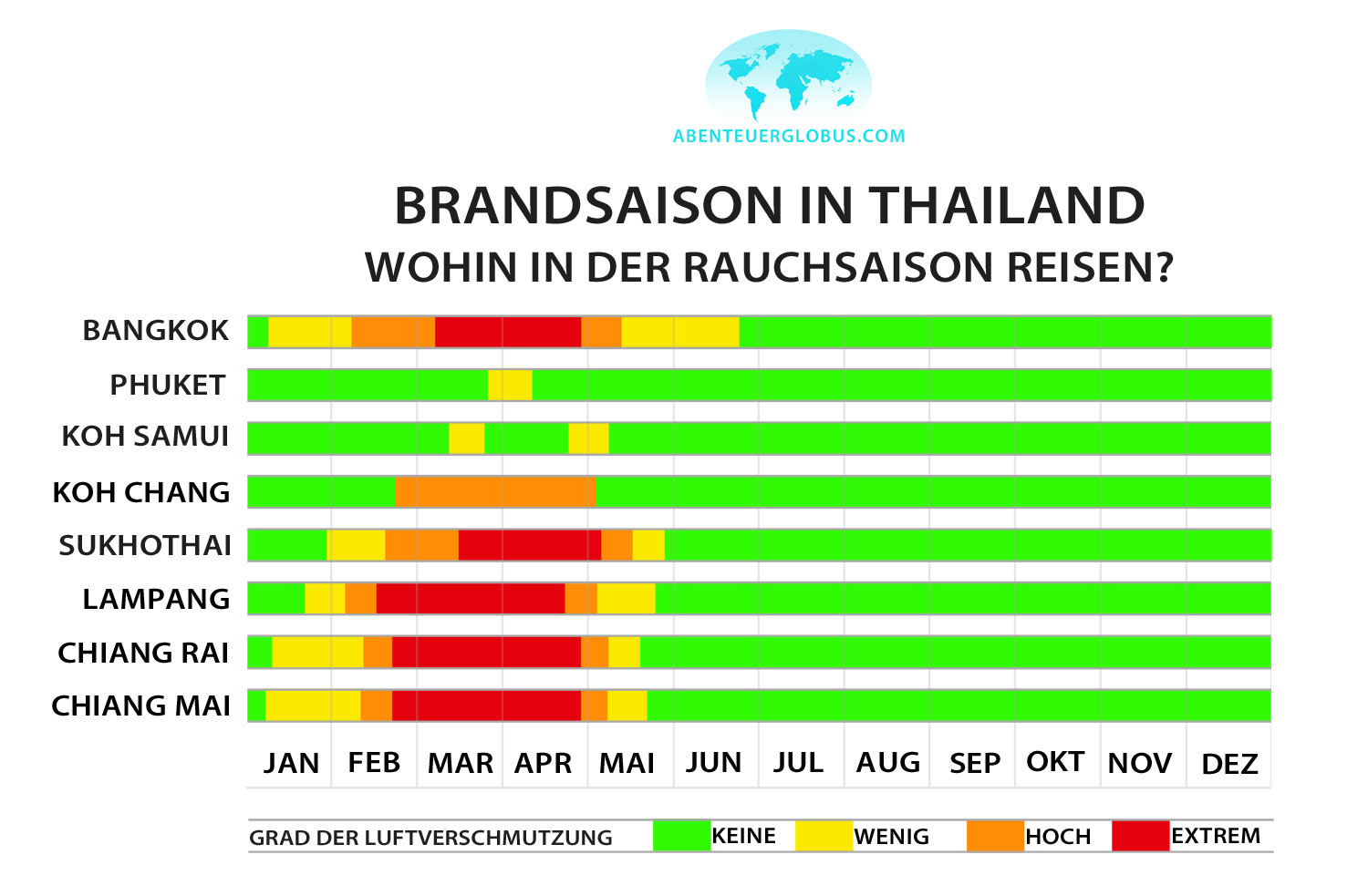 ABENTEUERGLOBUS.COM

BRANDSAISON IN THAILAND
WOHIN IN DER RAUCHSAISON REISEN?

BANGKOK
PHUKET
KOH SAMUI
KOH CHANG
SUKHOTHAI
LAMPANG
CHIANG RAI
CHIANG MAI

JAN FEB MAR APR MAI JUN JUL AUG SEP OKT NOV DEZ

GRAD DER LUFTVERSCHMUTZUNG KEINE WENIG HOCH EXTREM